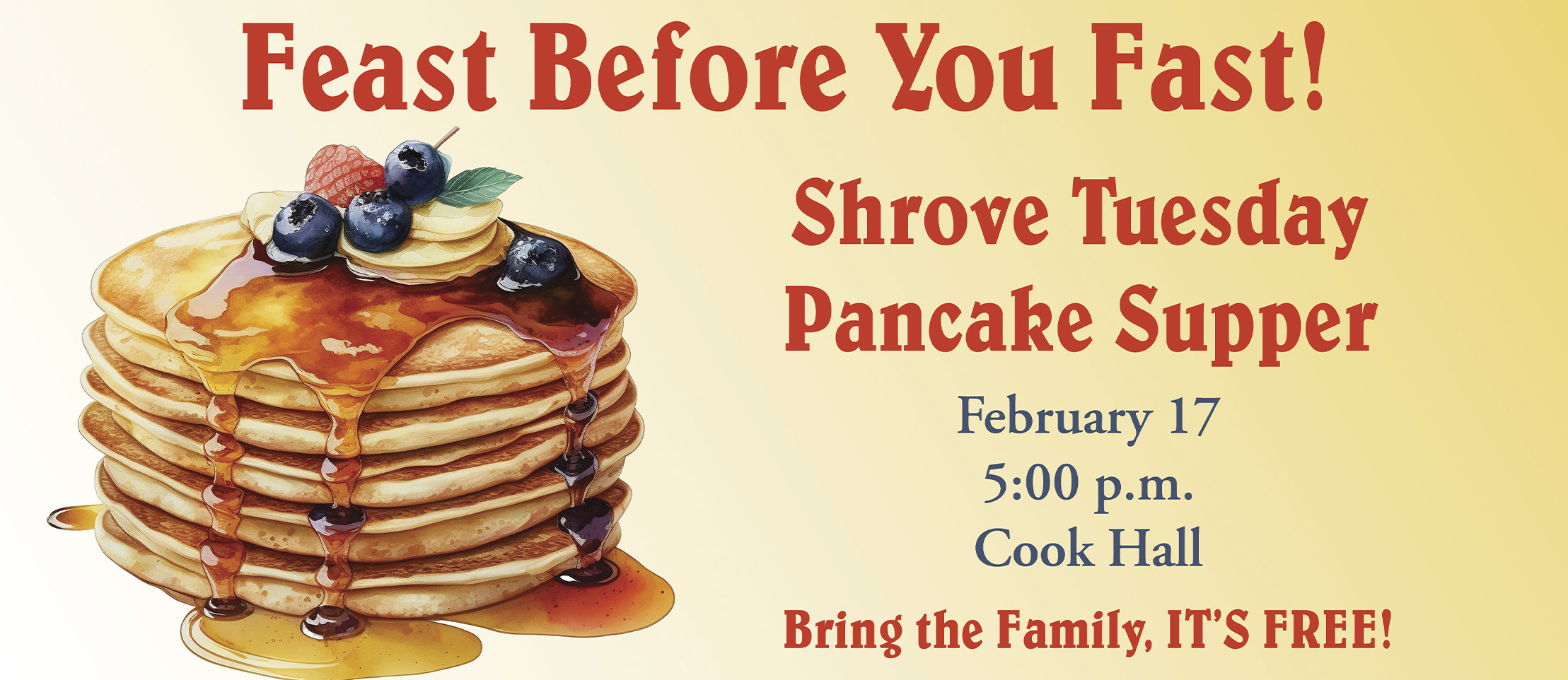 Feast Before You Fast!

Shrove Tuesday
Pancake Supper

February 17
5:00 p.m.
Cook Hall

Bring the Family, IT'S FREE!